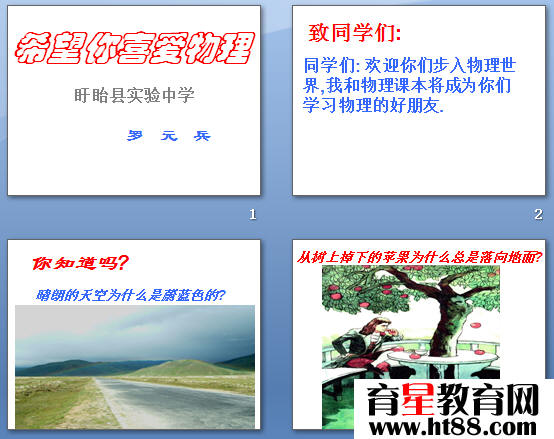 希望你喜爱物理

盱眙县实验中学

罗 元 兵

1

致同学们:

同学们: 欢迎你们步入物理世界,我和物理课本将成为你们学习物理的好朋友.

2

你知道吗?

晴朗的天空为什么是蔚蓝色的?

从树上掉下的苹果为什么总是落向地面?

育星教育网
www.ht88.com